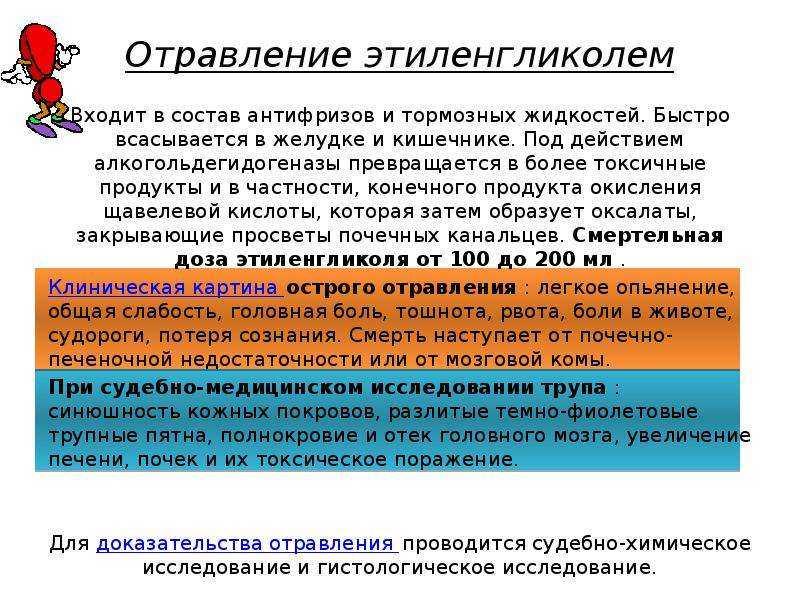 Отравление этиленгликолем

Входит в состав антифризов и тормозных жидкостей. Быстро всасывается в желудке и кишечнике. Под действием алкогольдегидогеназы превращается в более токсичные продукты и в частности, конечного продукта окисления щавелевой кислоты, которая затем образует оксалаты, закрывающие просветы почечных канальцев. Смертельная доза этиленгликоля от 100 до 200 мл .

Клиническая картина острого отравления : легкое опьянение, общая слабость, головная боль, тошнота, рвота, боли в животе, судороги, потеря сознания. Смерть наступает от почечно-печеночной недостаточности или от мозговой комы.

При судебно-медицинском исследовании трупа : синюшность кожных покровов, разлитые темно-фиолетовые трупные пятна, полнокровие и отек головного мозга, увеличение печени, почек и их токсическое поражение.

Для доказательства отравления проводится судебно-химическое исследование и гистологическое исследование.